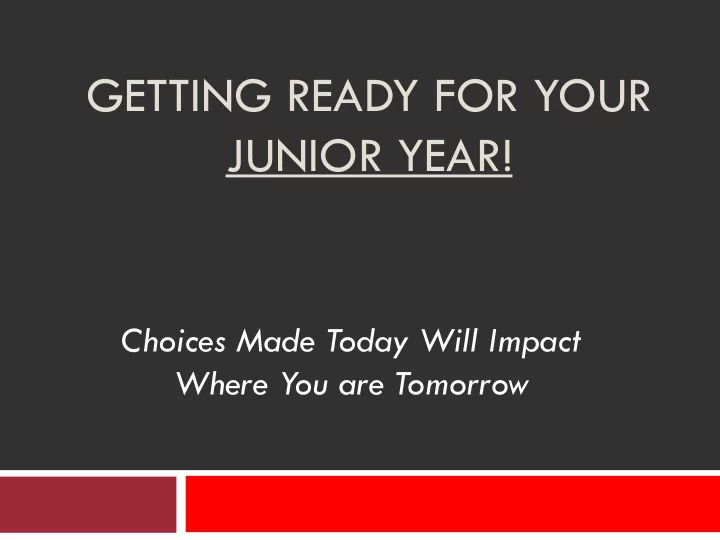 GETTING READY FOR YOUR JUNIOR YEAR!

Choices Made Today Will Impact Where You are Tomorrow